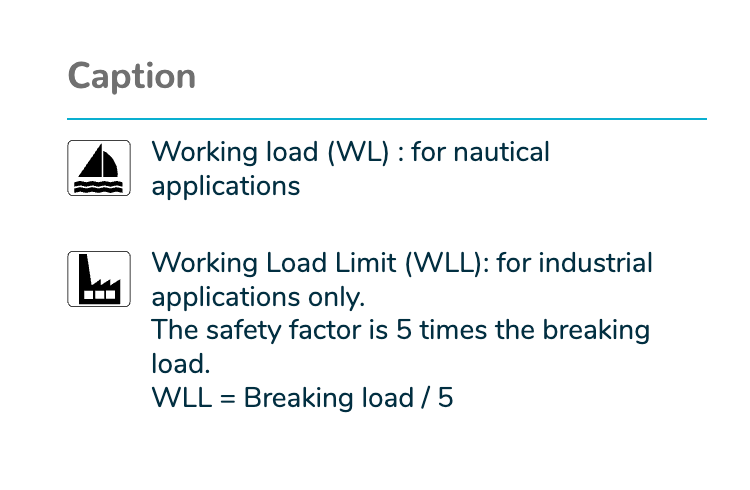 Caption

Working load (WL) : for nautical applications

Working Load Limit (WLL): for industrial applications only.
The safety factor is 5 times the breaking load.
WLL = Breaking load / 5